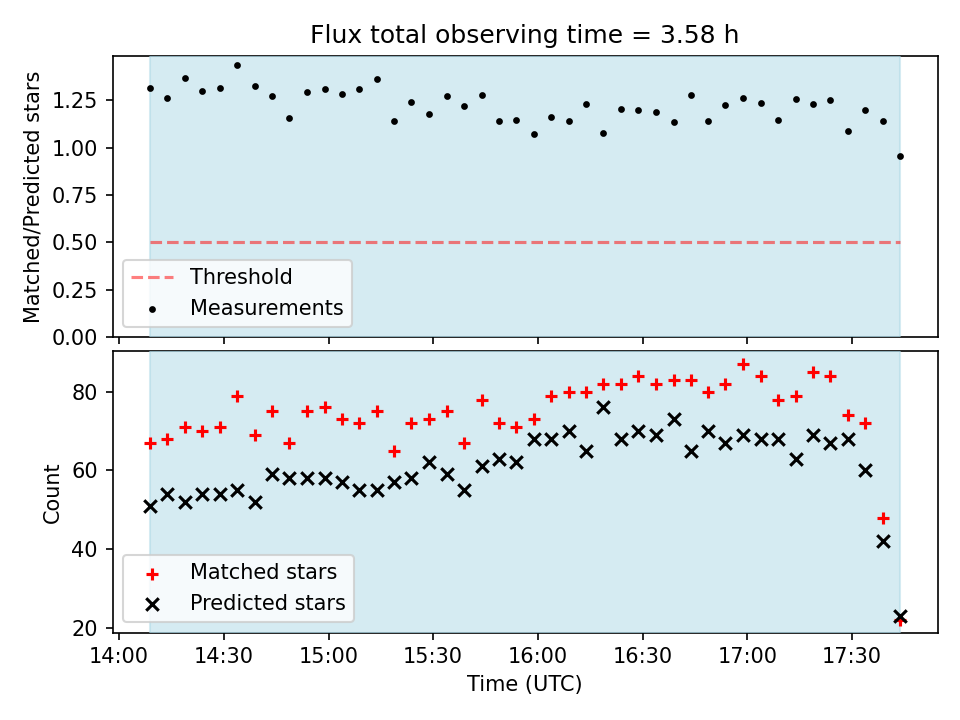 Flux total observing time = 3.58 h

Matched/Predicted stars

1.25
1.00
0.75
0.50
0.25
0.00

Threshold
Measurements

Count

80
60
40
20

Matched stars
Predicted stars

14:00
14:30
15:00
15:30
16:00
16:30
17:00
17:30

Time (UTC)